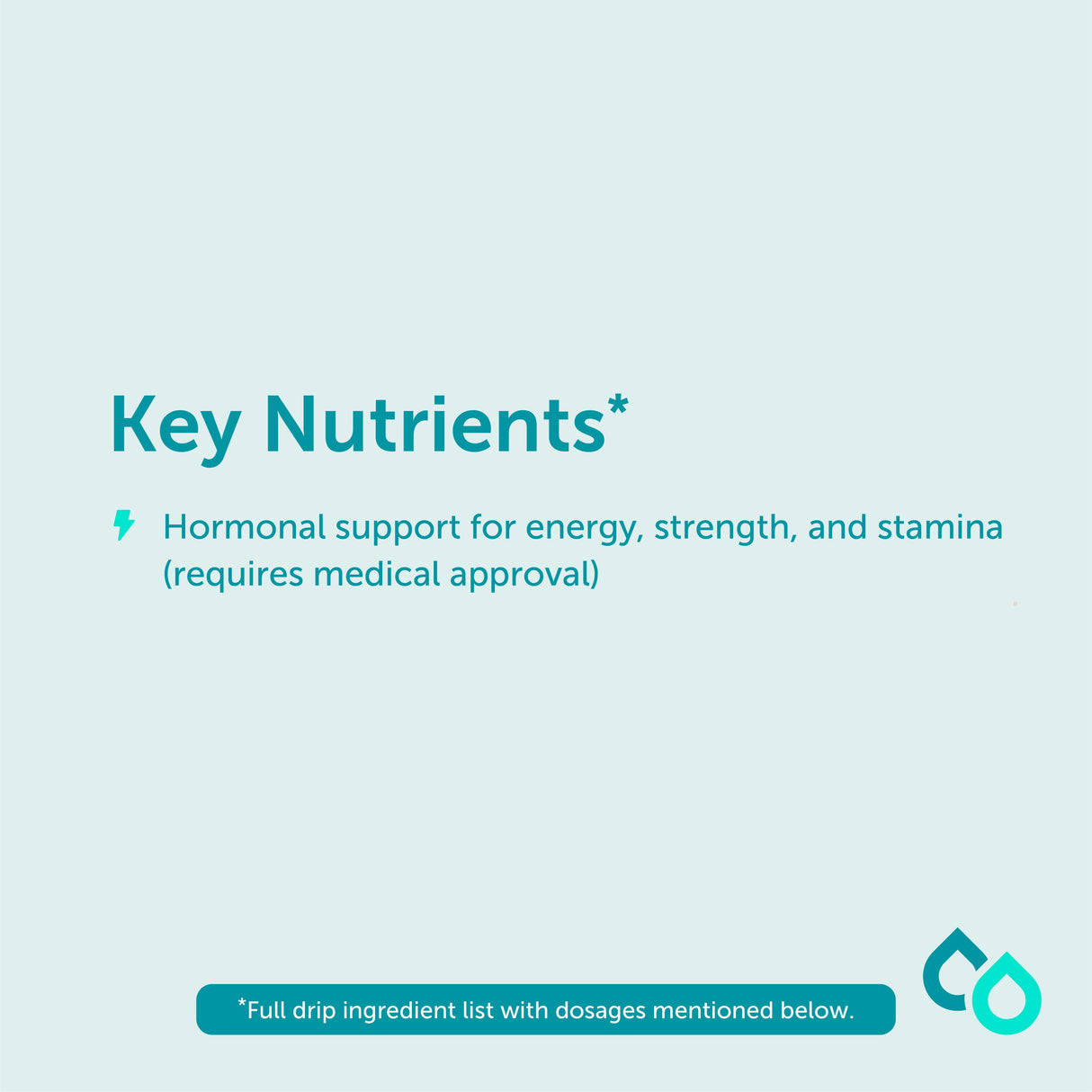 Key Nutrients*

Hormonal support for energy, strength, and stamina (requires medical approval)

*Full drip ingredient list with dosages mentioned below.